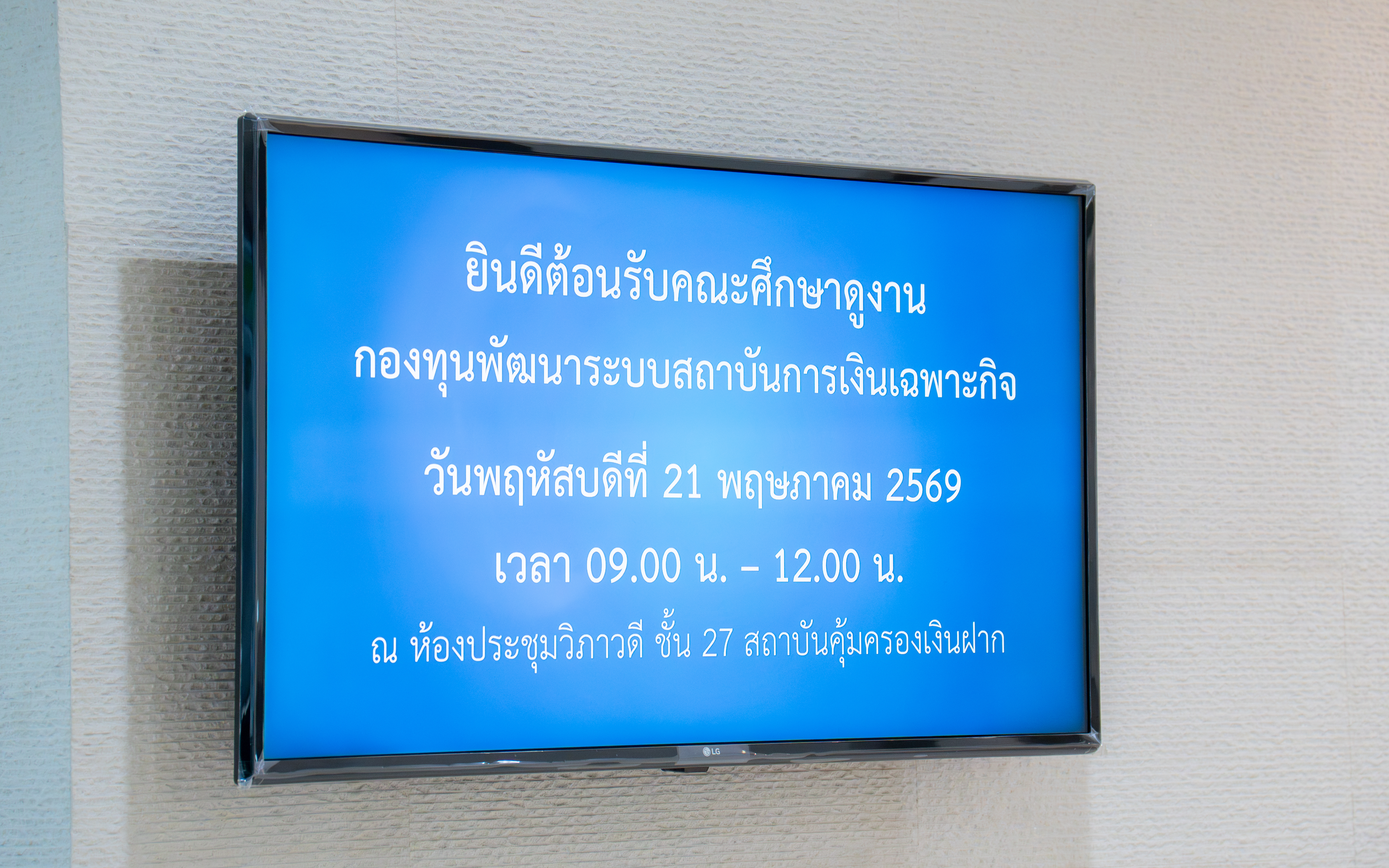 ยินดีต้อนรับคณะศึกษาดูงาน
กองทุนพัฒนาระบบสถาบันการเงินเฉพาะกิจ

วันพฤหัสบดีที่ 21 พฤษภาคม 2569

เวลา 09.00 น. – 12.00 น.

ณ ห้องประชุมวิภาวดี ชั้น 27 สถาบันคุ้มครองเงินฝาก

LG